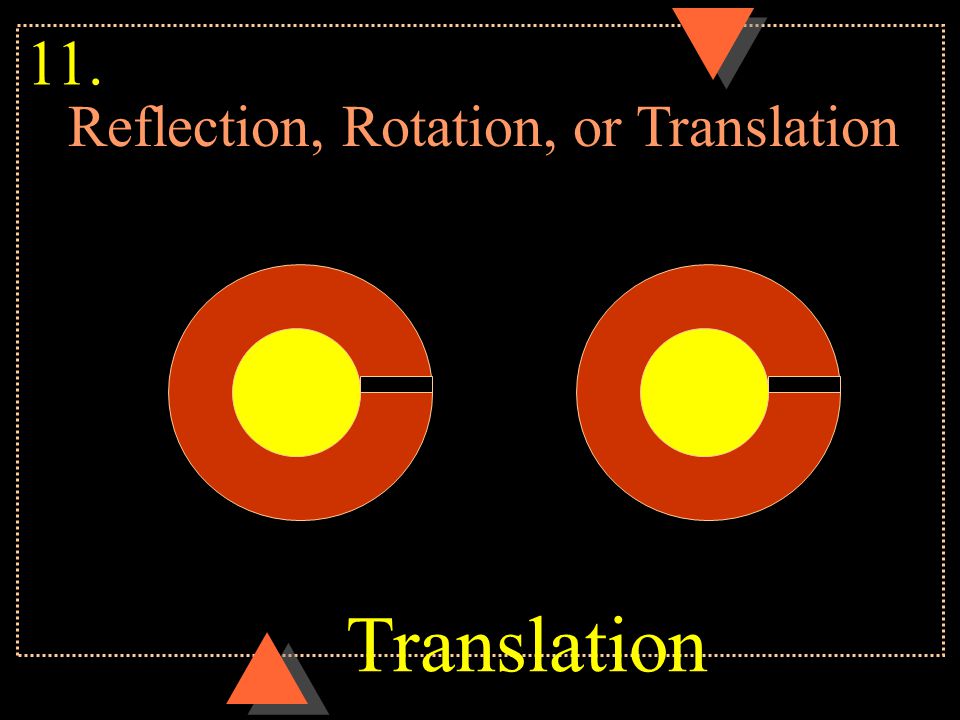 11.

Reflection, Rotation, or Translation

Translation